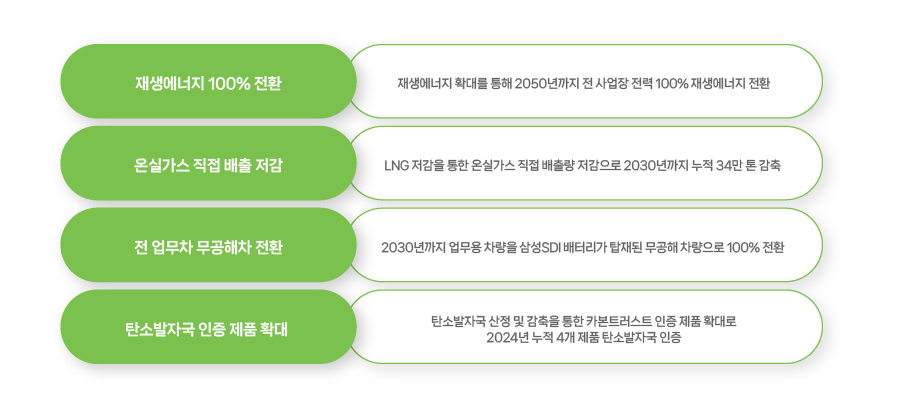 재생에너지 100% 전환

재생에너지 확대를 통해 2050년까지 전 사업장 전력 100% 재생에너지 전환

온실가스 직접 배출 저감

LNG 저감을 통한 온실가스 직접 배출량 저감으로 2030년까지 누적 34만 톤 감축

전 업무차 무공해차 전환

2030년까지 업무용 차량을 삼성SDI 배터리가 탑재된 무공해 차량으로 100% 전환

탄소발자국 인증 제품 확대

탄소발자국 산정 및 감축을 통한 카본트러스트 인증 제품 확대로 2024년 누적 4개 제품 탄소발자국 인증